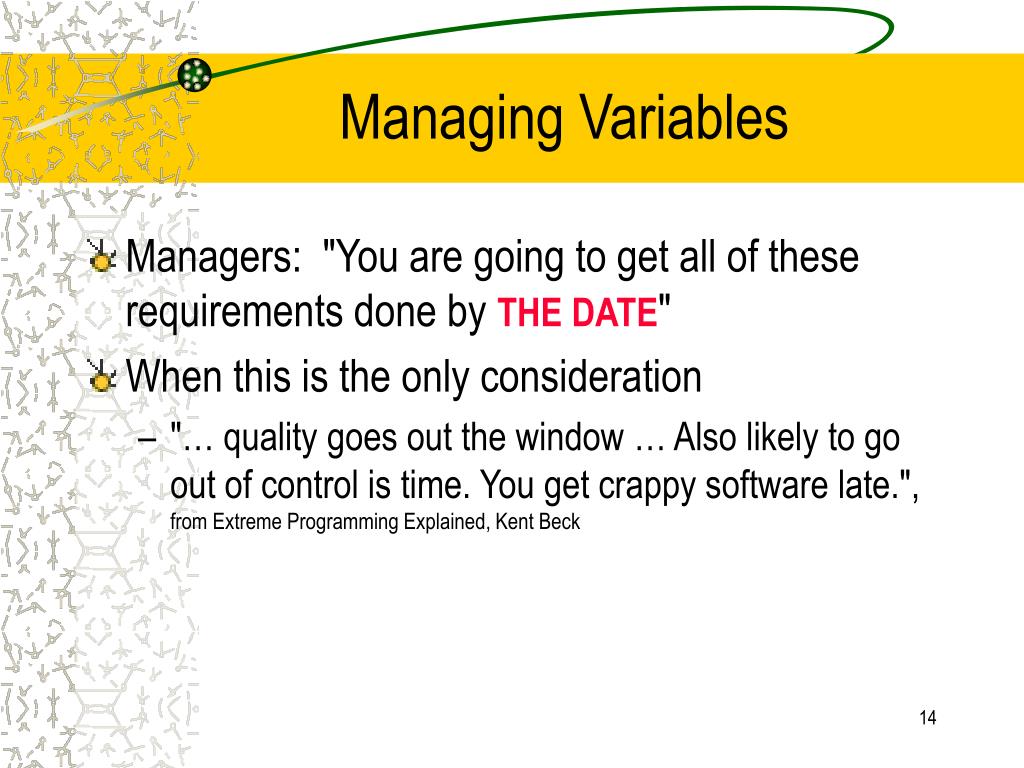 Managing Variables

Managers: "You are going to get all of these requirements done by THE DATE"

When this is the only consideration

– "… quality goes out the window … Also likely to go out of control is time. You get crappy software late.", from Extreme Programming Explained, Kent Beck

14